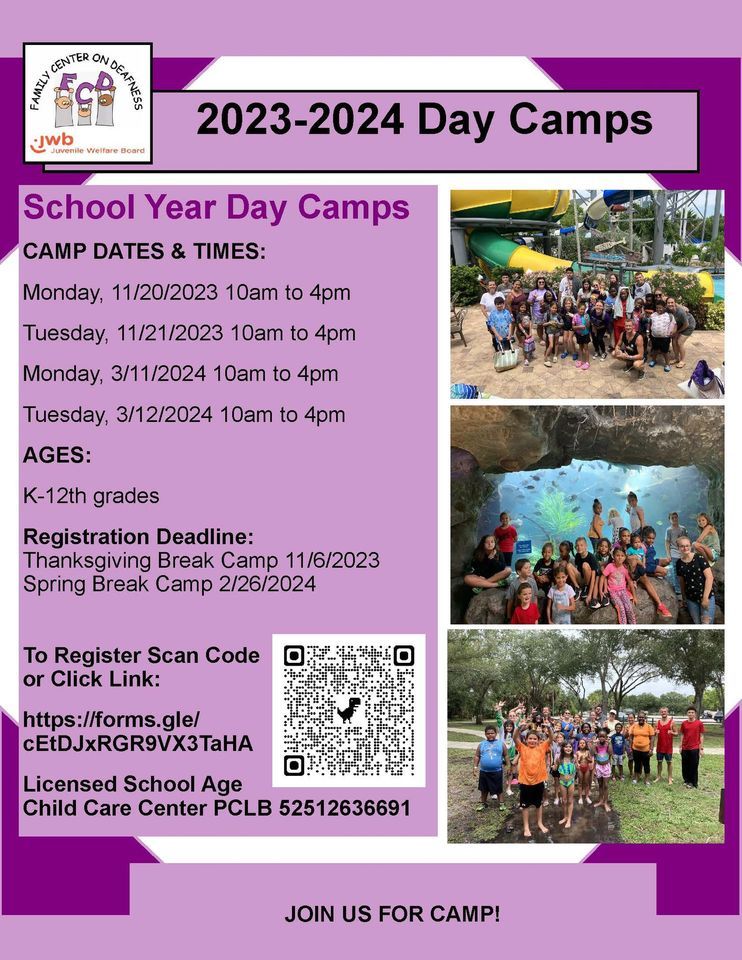 FAMILY CENTER ON DEAFNESS
FCD
jwb Juvenile Welfare Board

2023-2024 Day Camps

School Year Day Camps

CAMP DATES & TIMES:

Monday, 11/20/2023 10am to 4pm

Tuesday, 11/21/2023 10am to 4pm

Monday, 3/11/2024 10am to 4pm

Tuesday, 3/12/2024 10am to 4pm

AGES:

K-12th grades

Registration Deadline:
Thanksgiving Break Camp 11/6/2023
Spring Break Camp 2/26/2024

To Register Scan Code or Click Link:

https://forms.gle/cEtDJxRGR9VX3TaHA

Licensed School Age Child Care Center PCLB 52512636691

JOIN US FOR CAMP!